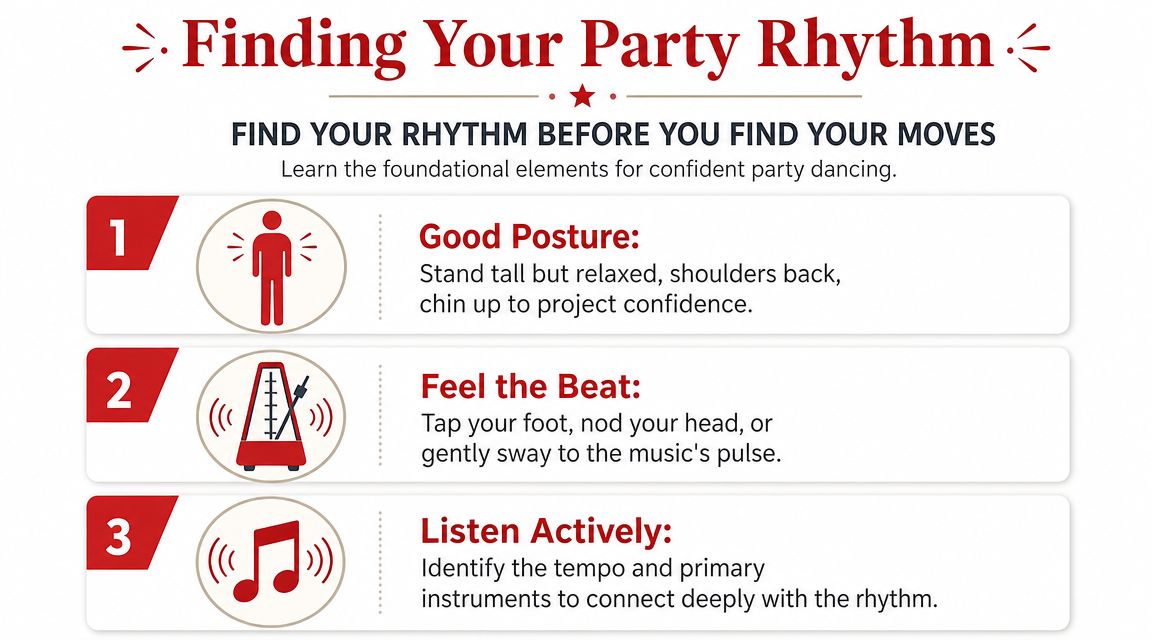 Finding Your Party Rhythm

FIND YOUR RHYTHM BEFORE YOU FIND YOUR MOVES

Learn the foundational elements for confident party dancing.

1

Good Posture:

Stand tall but relaxed, shoulders back, chin up to project confidence.

2

Feel the Beat:

Tap your foot, nod your head, or gently sway to the music's pulse.

3

Listen Actively:

Identify the tempo and primary instruments to connect deeply with the rhythm.